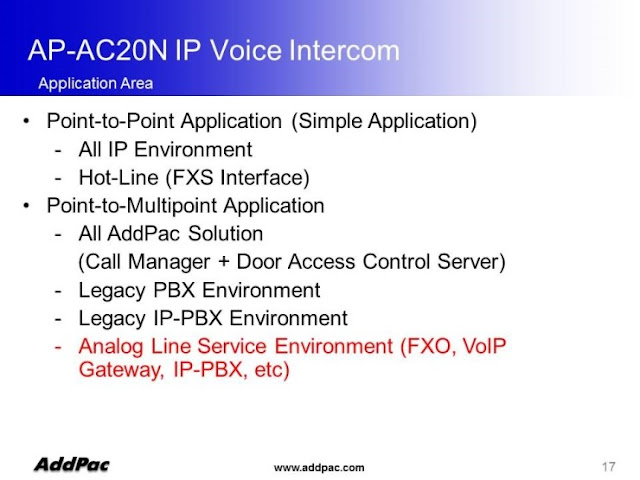 AP-AC20N IP Voice Intercom

Application Area

• Point-to-Point Application (Simple Application)
- All IP Environment
- Hot-Line (FXS Interface)
• Point-to-Multipoint Application
- All AddPac Solution
(Call Manager + Door Access Control Server)
- Legacy PBX Environment
- Legacy IP-PBX Environment
- Analog Line Service Environment (FXO, VoIP Gateway, IP-PBX, etc)

AddPac

www.addpac.com

17